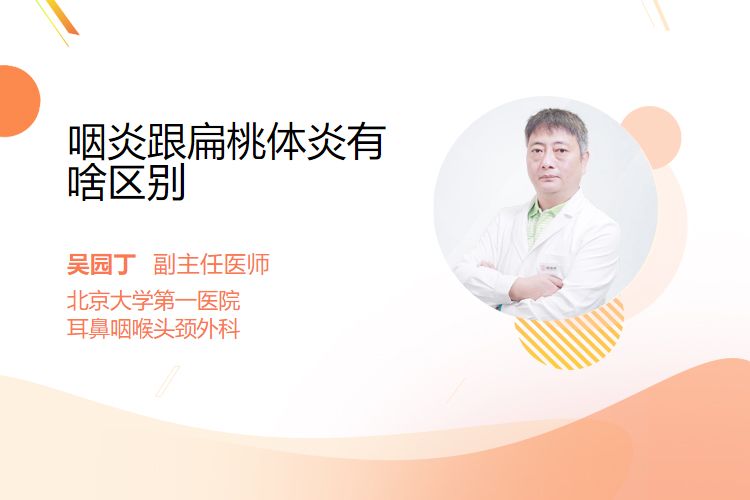 咽炎跟扁桃体炎有啥区别

吴园丁 副主任医师
北京大学第一医院
耳鼻咽喉头颈外科